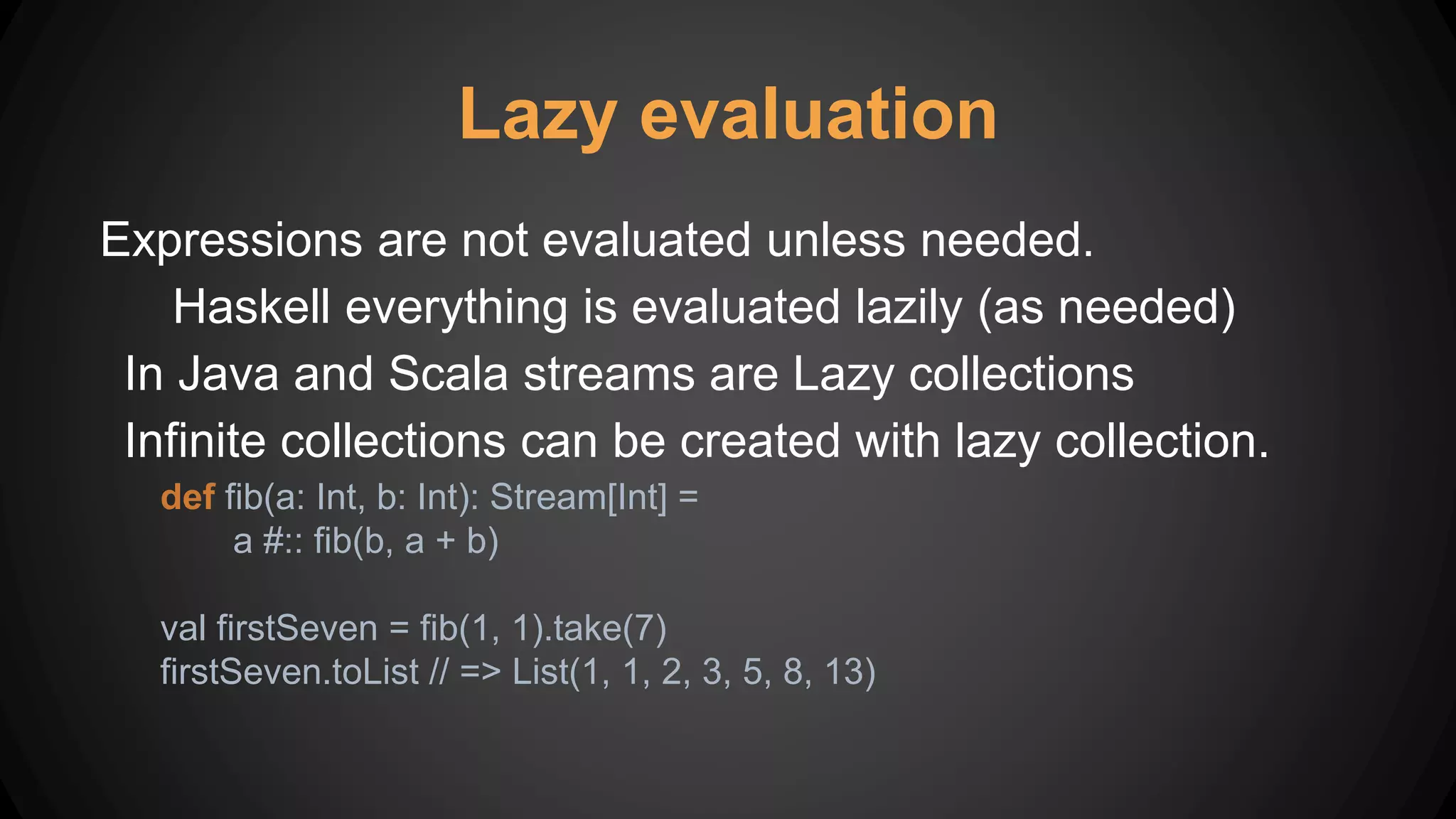 Lazy evaluation

Expressions are not evaluated unless needed.

Haskell everything is evaluated lazily (as needed)

In Java and Scala streams are Lazy collections

Infinite collections can be created with lazy collection.

def fib(a: Int, b: Int): Stream[Int] =
a #:: fib(b, a + b)

val firstSeven = fib(1, 1).take(7)
firstSeven.toList // => List(1, 1, 2, 3, 5, 8, 13)